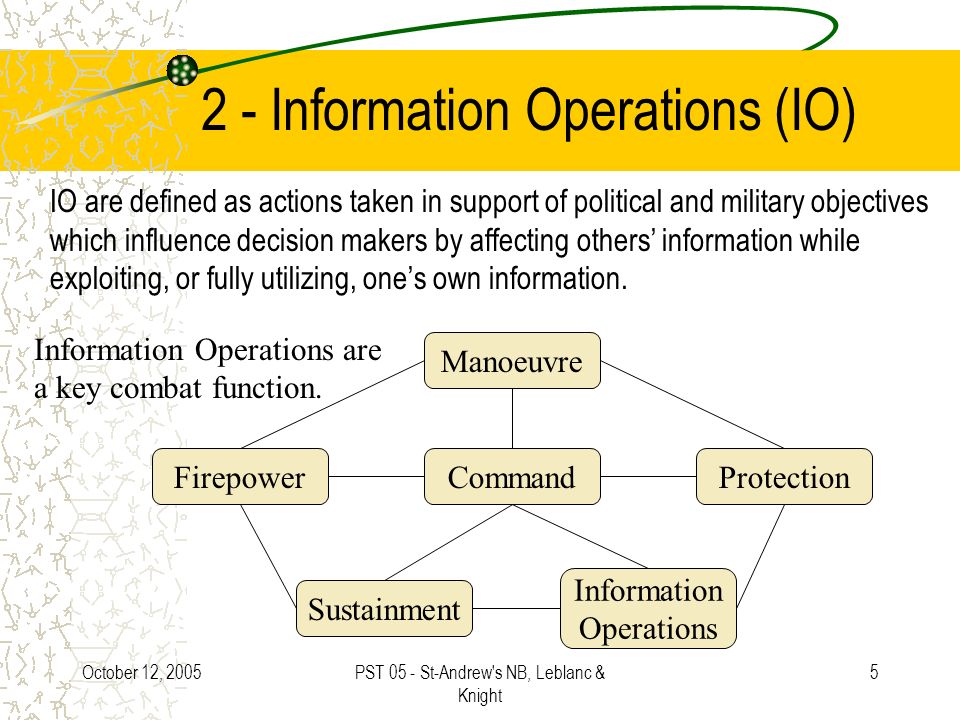 2 - Information Operations (IO)

IO are defined as actions taken in support of political and military objectives which influence decision makers by affecting others' information while exploiting, or fully utilizing, one's own information.

Information Operations are a key combat function.

Manoeuvre

Firepower

Command

Protection

Sustainment

Information Operations

October 12, 2005

PST 05 - St-Andrew's NB, Leblanc & Knight

5